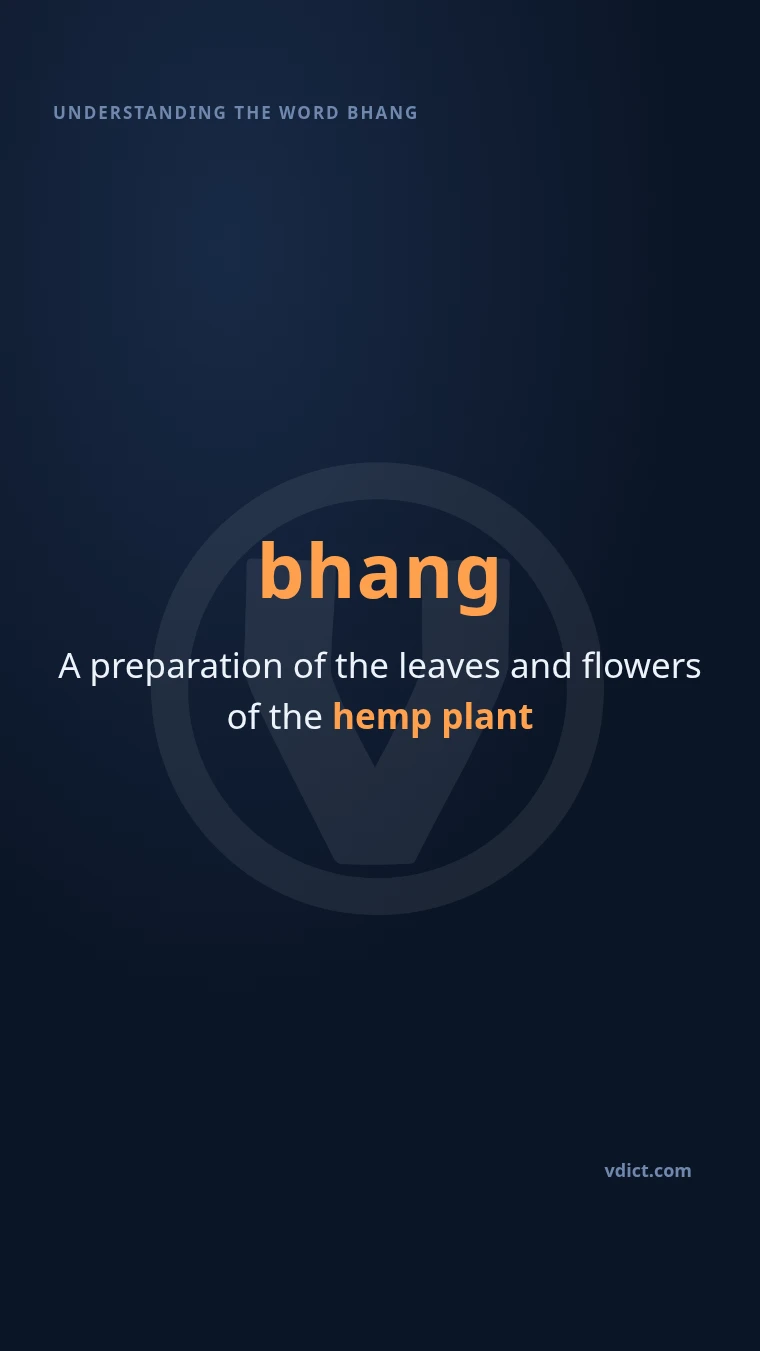 UNDERSTANDING THE WORD BHANG

bhang

A preparation of the leaves and flowers of the hemp plant

vdict.com